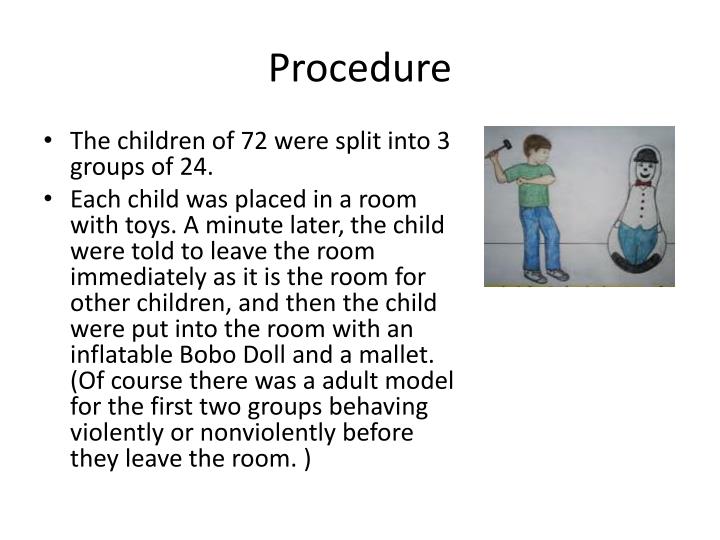 Procedure

• The children of 72 were split into 3 groups of 24.
• Each child was placed in a room with toys. A minute later, the child were told to leave the room immediately as it is the room for other children, and then the child were put into the room with an inflatable Bobo Doll and a mallet. (Of course there was a adult model for the first two groups behaving violently or nonviolently before they leave the room. )